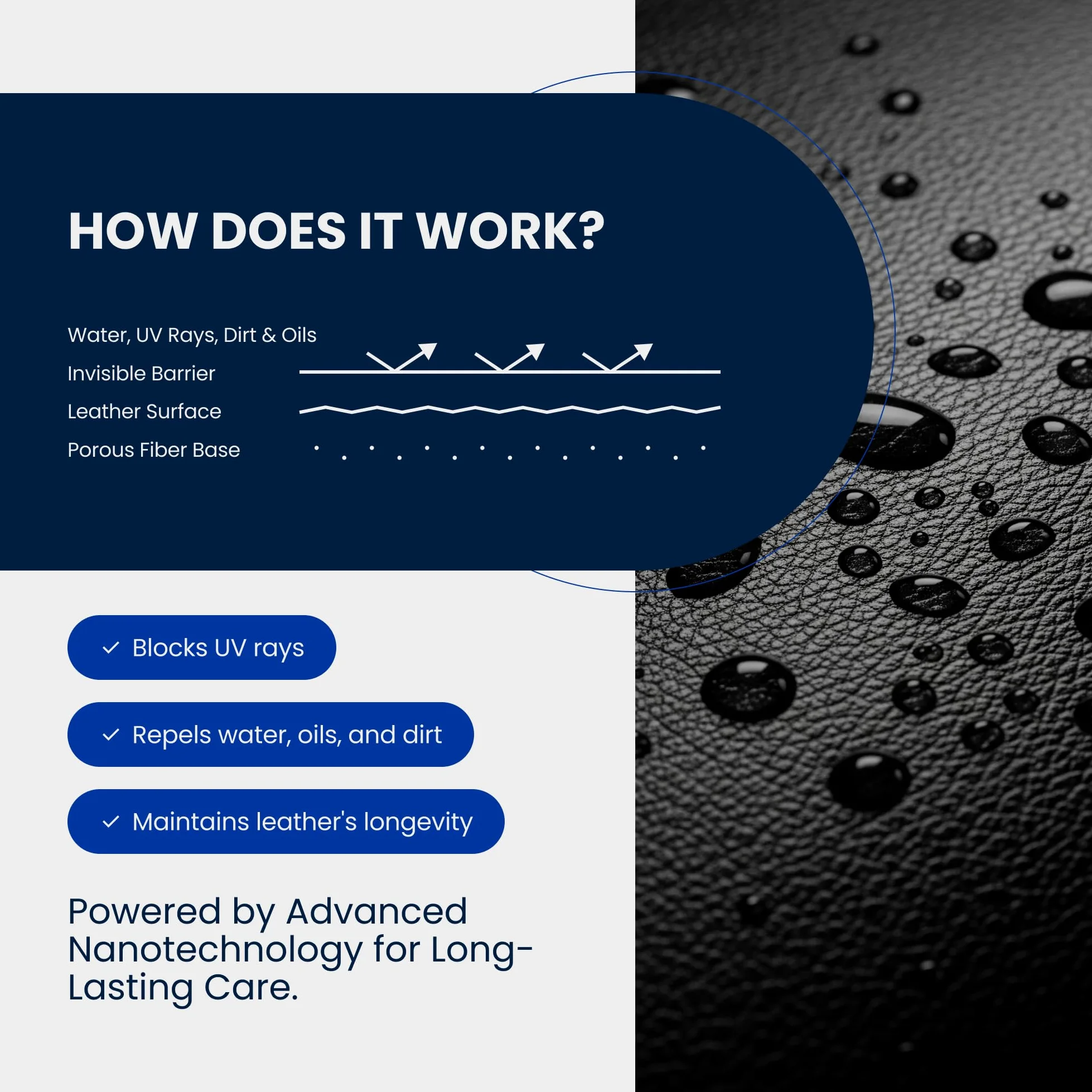 HOW DOES IT WORK?

Water, UV Rays, Dirt & Oils

Invisible Barrier

Leather Surface

Porous Fiber Base

✓ Blocks UV rays

✓ Repels water, oils, and dirt

✓ Maintains leather's longevity

Powered by Advanced Nanotechnology for Long-Lasting Care.